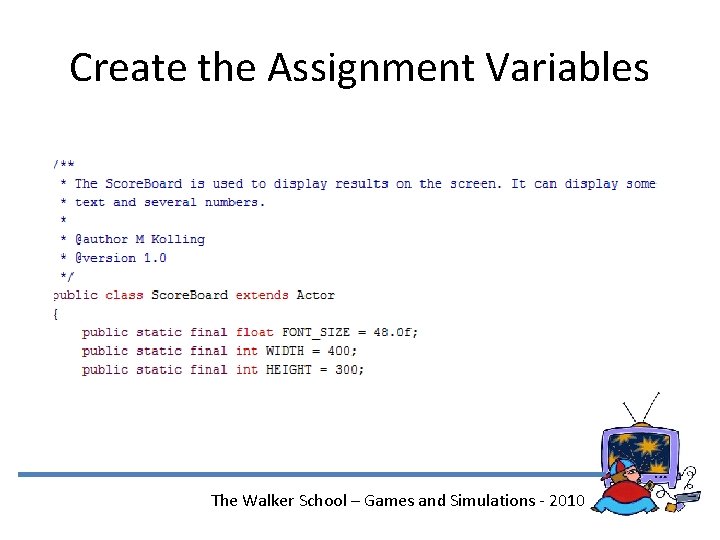 Create the Assignment Variables

/**
 * The ScoreBoard is used to display results on the screen. It can display some
 * text and several numbers.
 *
 * @author M Kolling
 * @version 1.0
 */
public class ScoreBoard extends Actor
{
    public static final float FONT_SIZE = 48.0f;
    public static final int WIDTH = 400;
    public static final int HEIGHT = 300;

The Walker School – Games and Simulations - 2010